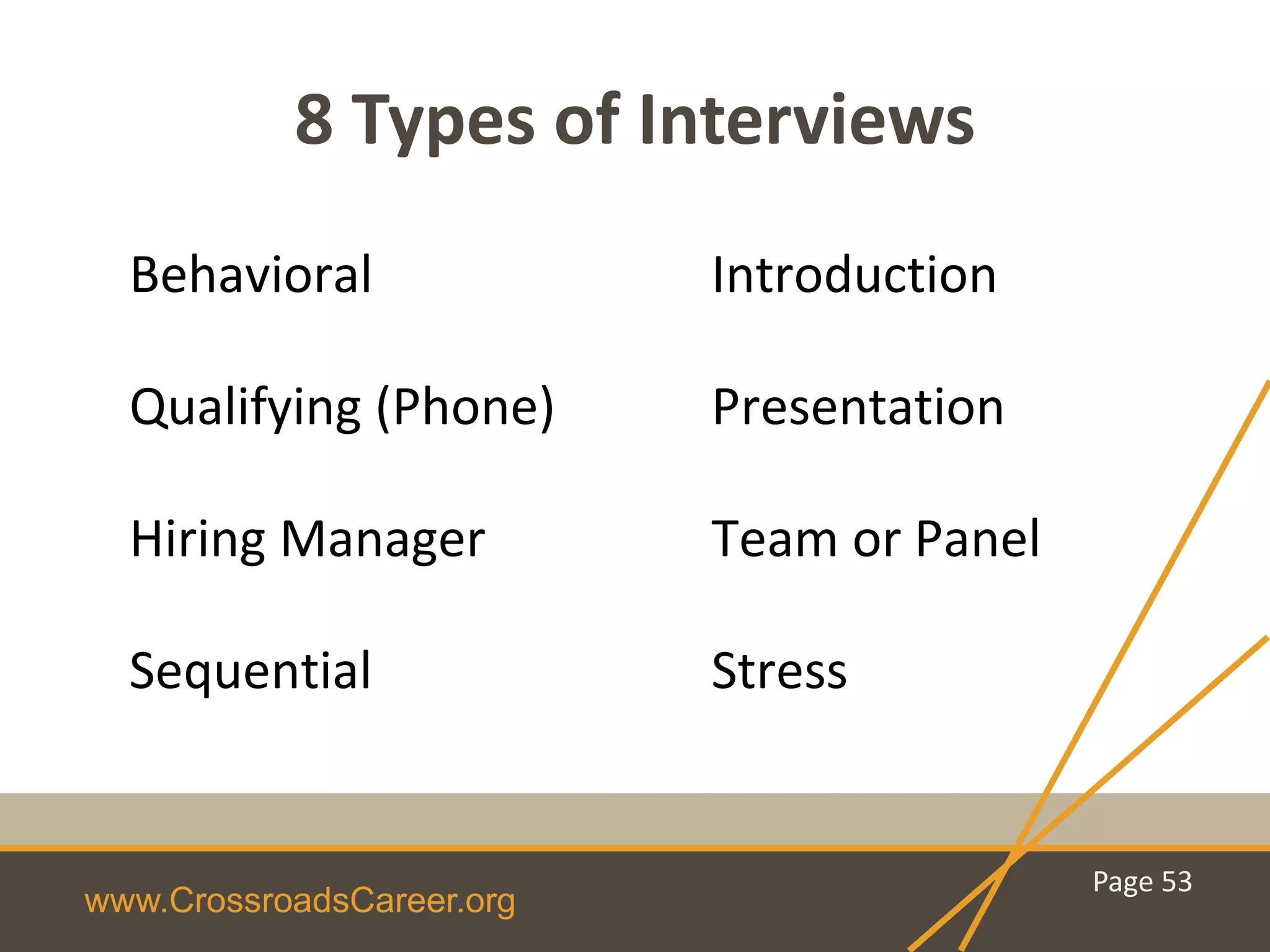 8 Types of Interviews

Behavioral

Qualifying (Phone)

Hiring Manager

Sequential

Introduction

Presentation

Team or Panel

Stress

www.CrossroadsCareer.org

Page 53